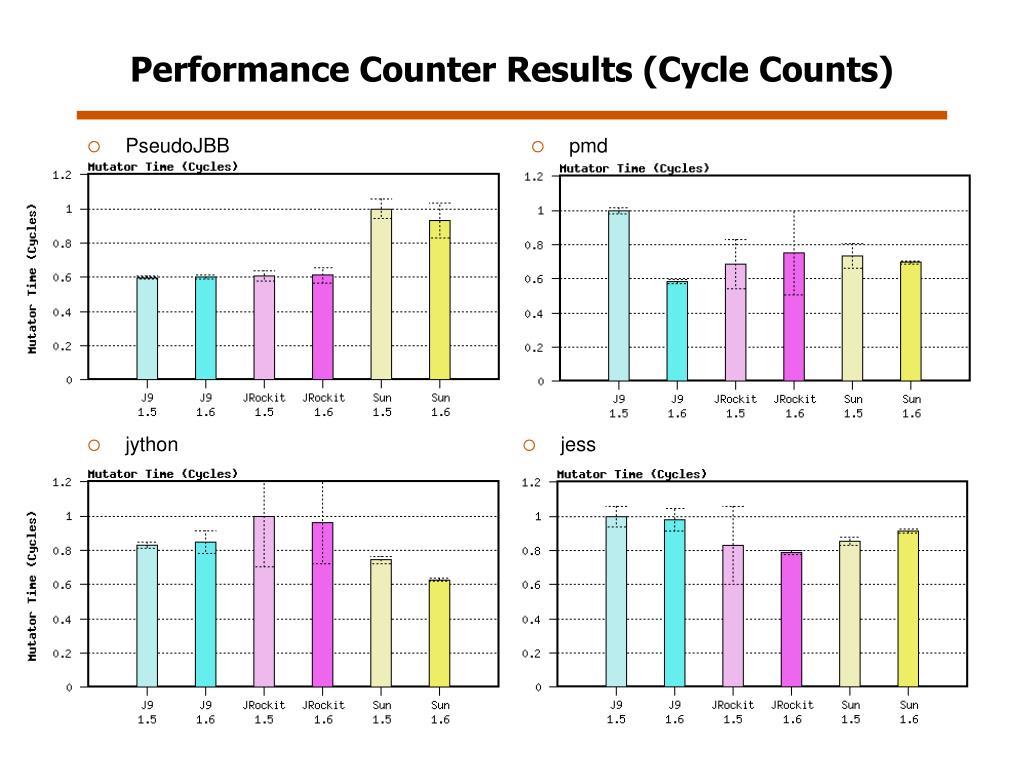 Performance Counter Results (Cycle Counts)

PseudoJBB

Mutator Time (Cycles)

Mutator Time (Cycles)

1.2
1
0.8
0.6
0.4
0.2
0

J9 1.5
J9 1.6
JRockit 1.5
JRockit 1.6
Sun 1.5
Sun 1.6

pmd

Mutator Time (Cycles)

1.2
1
0.8
0.6
0.4
0.2
0

J9 1.5
J9 1.6
JRockit 1.5
JRockit 1.6
Sun 1.5
Sun 1.6

jython

Mutator Time (Cycles)

Mutator Time (Cycles)

1.2
1
0.8
0.6
0.4
0.2
0

J9 1.5
J9 1.6
JRockit 1.5
JRockit 1.6
Sun 1.5
Sun 1.6

jess

Mutator Time (Cycles)

1.2
1
0.8
0.6
0.4
0.2
0

J9 1.5
J9 1.6
JRockit 1.5
JRockit 1.6
Sun 1.5
Sun 1.6